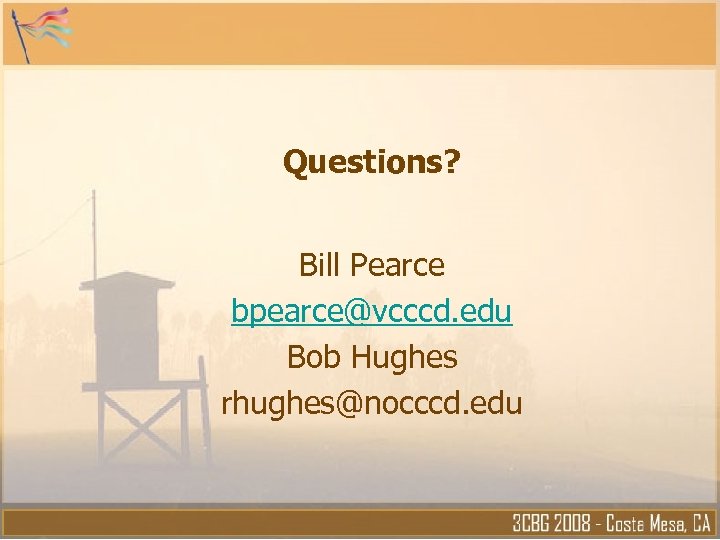 Questions?

Bill Pearce
bpearce@vcccd.edu
Bob Hughes
rhughes@nocccd.edu

3CBG 2008 - Costa Mesa, CA